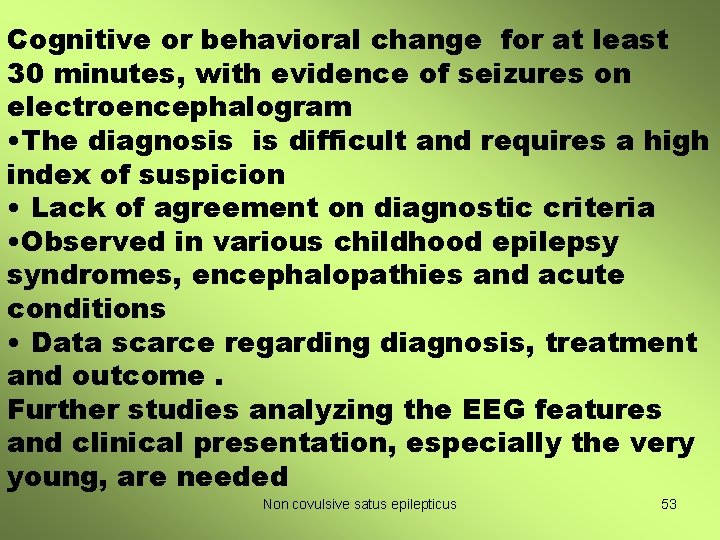 Cognitive or behavioral change for at least 30 minutes, with evidence of seizures on electroencephalogram
•The diagnosis is difficult and requires a high index of suspicion
• Lack of agreement on diagnostic criteria
•Observed in various childhood epilepsy syndromes, encephalopathies and acute conditions
• Data scarce regarding diagnosis, treatment and outcome .
Further studies analyzing the EEG features and clinical presentation, especially the very young, are needed

Non covulsive satus epilepticus

53